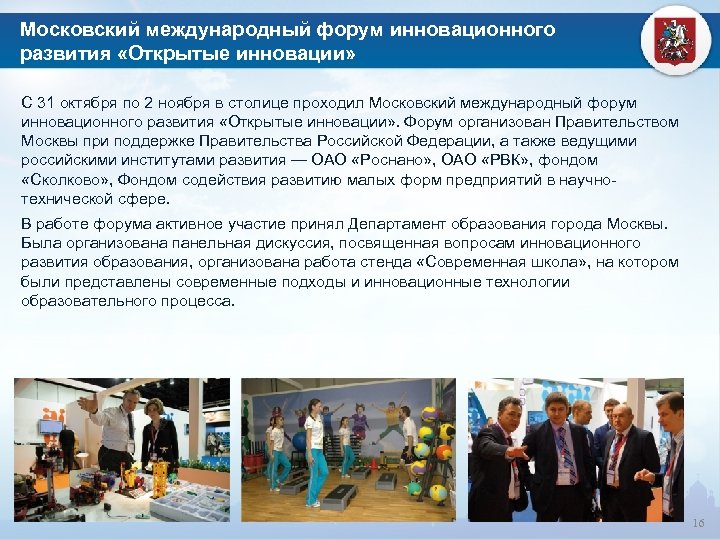 Московский международный форум инновационного развития «Открытые инновации»

С 31 октября по 2 ноября в столице проходил Московский международный форум инновационного развития «Открытые инновации». Форум организован Правительством Москвы при поддержке Правительства Российской Федерации, а также ведущими российскими институтами развития — ОАО «Роснано», ОАО «РВК», фондом «Сколково», Фондом содействия развитию малых форм предприятий в научно-технической сфере.

В работе форума активное участие принял Департамент образования города Москвы. Была организована панельная дискуссия, посвященная вопросам инновационного развития образования, организована работа стенда «Современная школа», на котором были представлены современные подходы и инновационные технологии образовательного процесса.

16